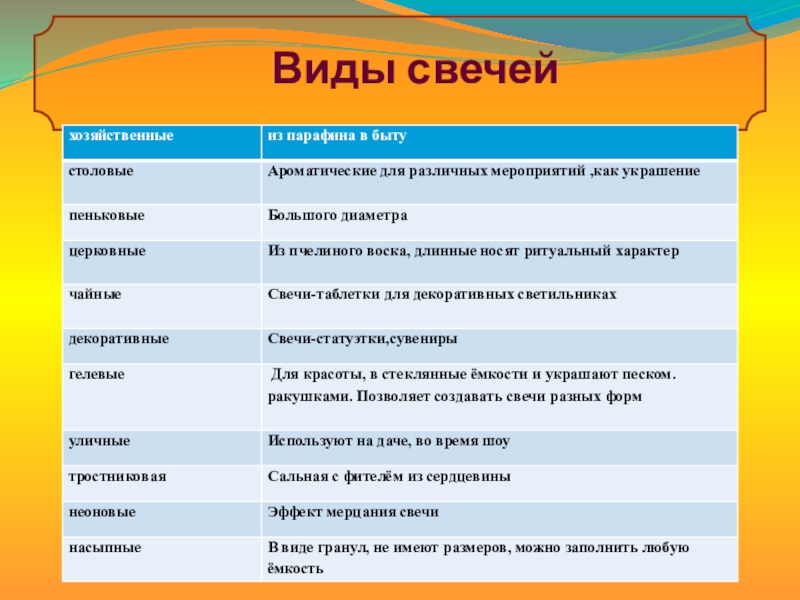 Виды свечей

| хозяйственные | из парафина в быту |
|---|---|
| столовые | Ароматические для различных мероприятий ,как украшение |
| пеньковые | Большого диаметра |
| церковные | Из пчелиного воска, длинные носят ритуальный характер |
| чайные | Свечи-таблетки для декоративных светильниках |
| декоративные | Свечи-статуэтки,сувениры |
| гелевые | Для красоты, в стеклянные ёмкости и украшают песком. ракушками. Позволяет создавать свечи разных форм |
| уличные | Используют на даче, во время шоу |
| тростниковая | Сальная с фителём из сердцевины |
| неоновые | Эффект мерцания свечи |
| насыпные | В виде гранул, не имеют размеров, можно заполнить любую ёмкость |